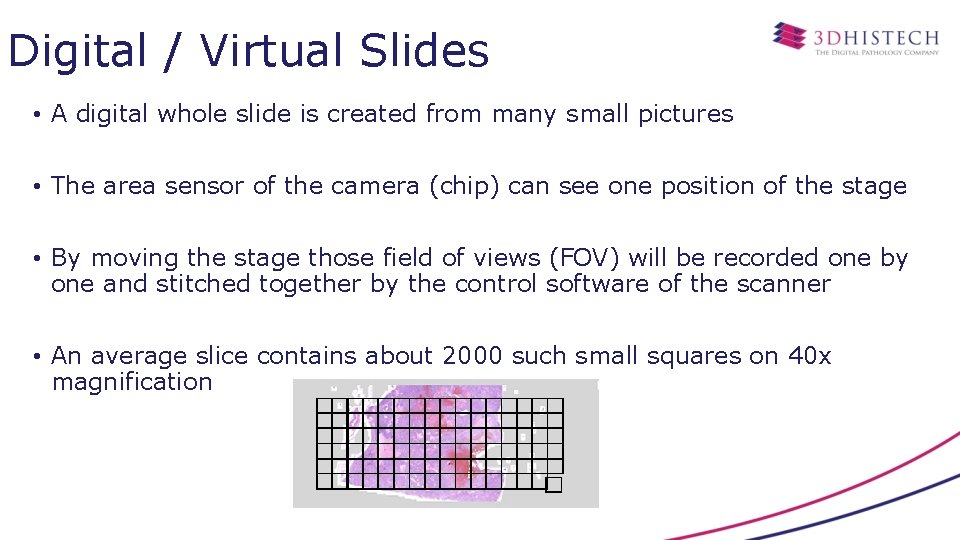 Digital / Virtual Slides

3DHISTECH
THE DIGITAL PATHOLOGY COMPANY

• A digital whole slide is created from many small pictures

• The area sensor of the camera (chip) can see one position of the stage

• By moving the stage those field of views (FOV) will be recorded one by one and stitched together by the control software of the scanner

• An average slice contains about 2000 such small squares on 40x magnification